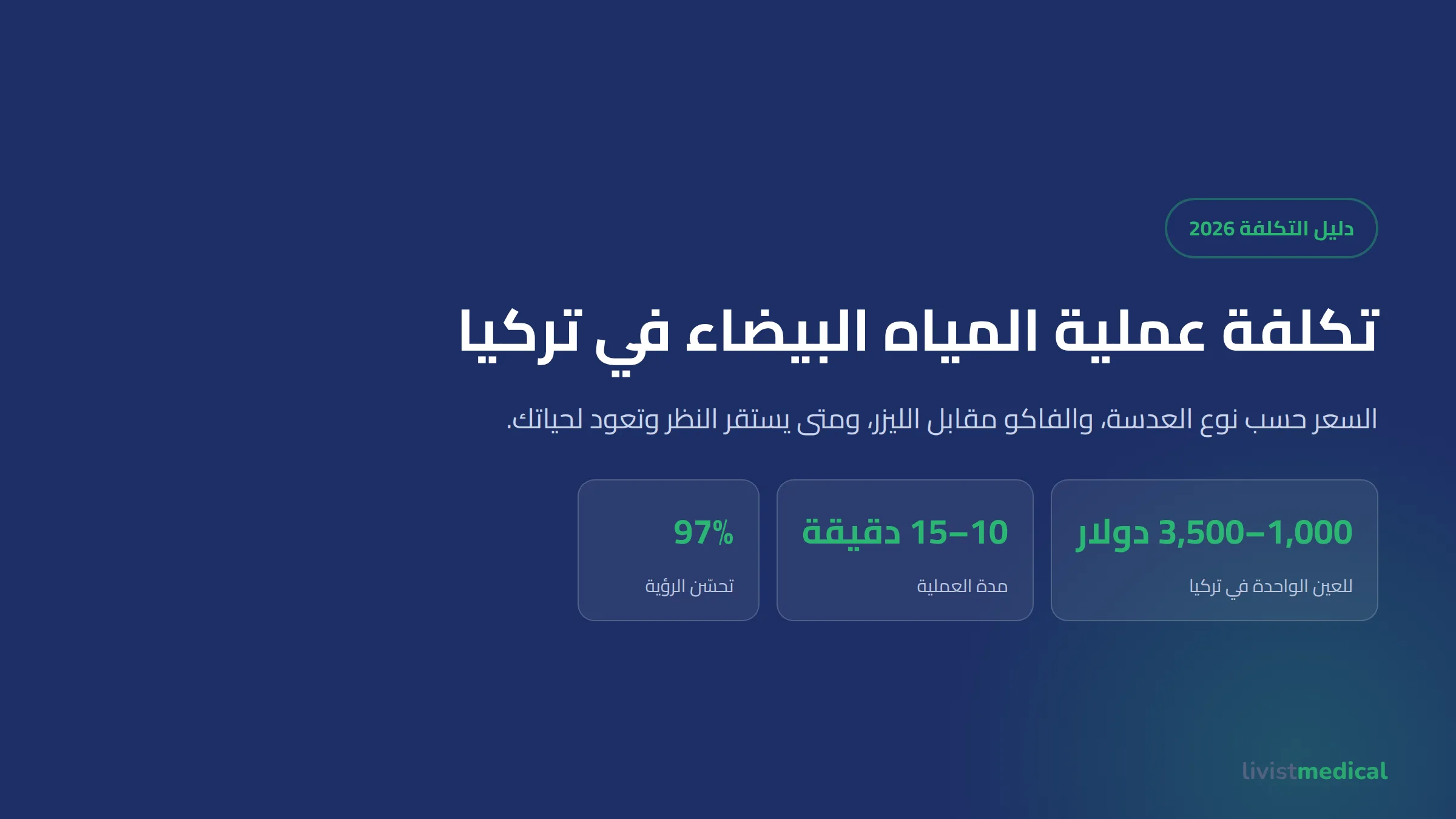 دليل التكلفة 2026

تكلفة عملية المياه البيضاء في تركيا

السعر حسب نوع العدسة، والفاكو مقابل الليزر، ومتى يستقر النظر وتعود لحياتك.

1,000–3,500 دولار
للعين الواحدة في تركيا

10–15 دقيقة
مدة العملية

97%
تحسّن الرؤية

livistmedical